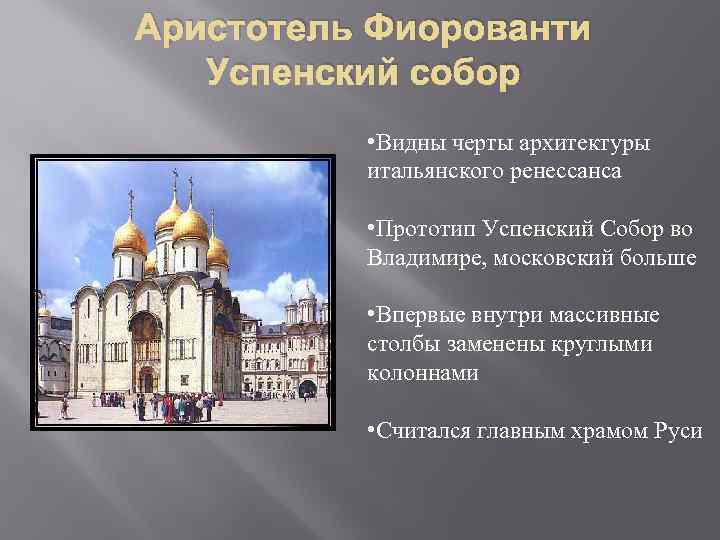 Аристотель Фиорованти
Успенский собор

•Видны черты архитектуры итальянского ренессанса

•Прототип Успенский Собор во Владимире, московский больше

•Впервые внутри массивные столбы заменены круглыми колоннами

•Считался главным храмом Руси